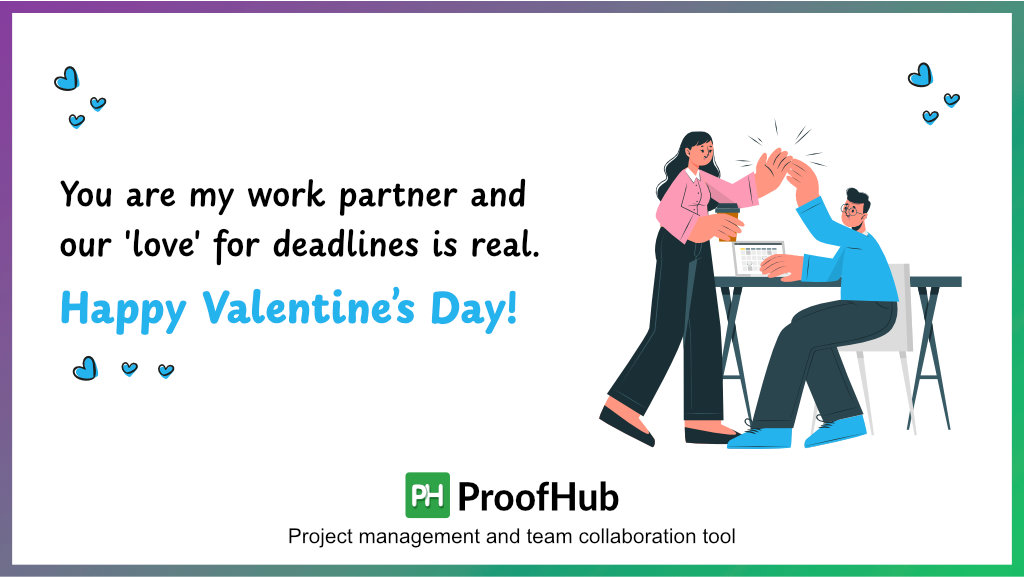 You are my work partner and our 'love' for deadlines is real.

Happy Valentine's Day!

PH ProofHub

Project management and team collaboration tool